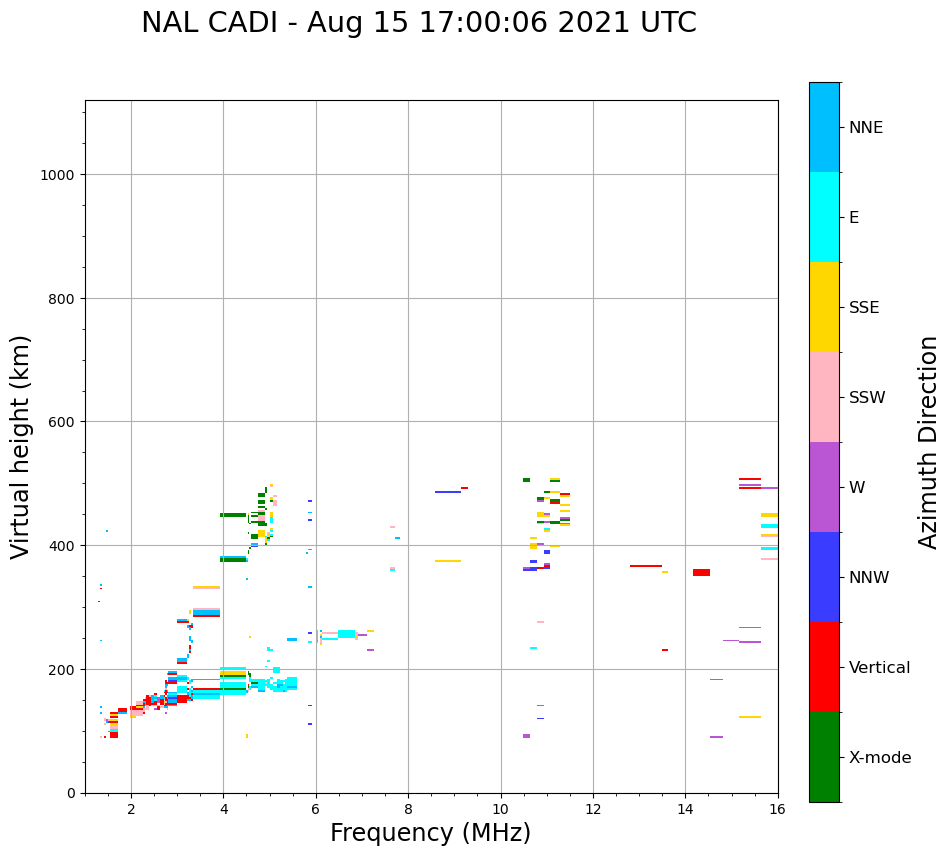 NAL CADI - Aug 15 17:00:06 2021 UTC

Virtual height (km)

1000
800
600
400
200
0

2
4
6
8
10
12
14
16

Frequency (MHz)

NNE
E
SSE
SSW
W
NNW
Vertical
X-mode

Azimuth Direction